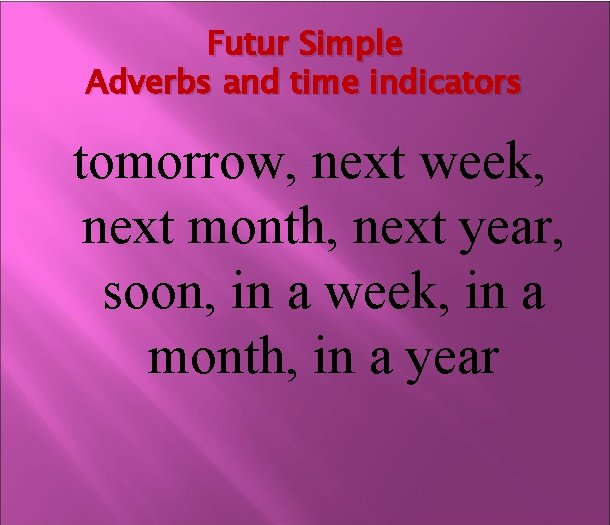 Futur Simple
Adverbs and time indicators

tomorrow, next week, next month, next year, soon, in a week, in a month, in a year